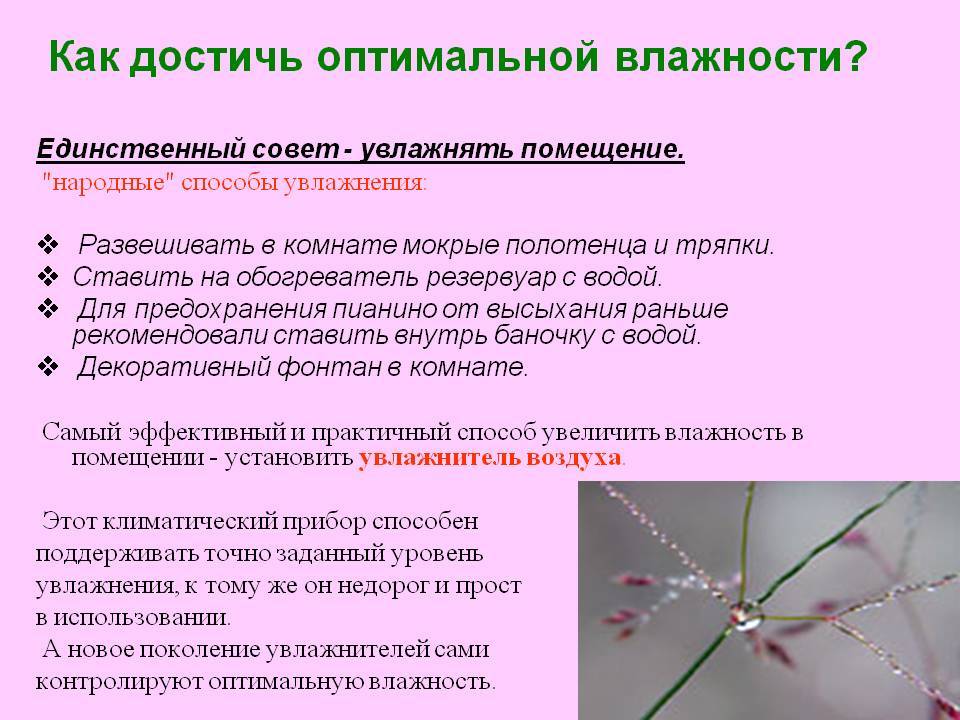 Как достичь оптимальной влажности?

Единственный совет - увлажнять помещение.
"народные" способы увлажнения:

❖ Развешивать в комнате мокрые полотенца и тряпки.
❖ Ставить на обогреватель резервуар с водой.
❖ Для предохранения пианино от высыхания раньше рекомендовали ставить внутрь баночку с водой.
❖ Декоративный фонтан в комнате.

Самый эффективный и практичный способ увеличить влажность в помещении - установить увлажнитель воздуха.

Этот климатический прибор способен поддерживать точно заданный уровень увлажнения, к тому же он недорог и прост в использовании.
А новое поколение увлажнителей сами контролируют оптимальную влажность.